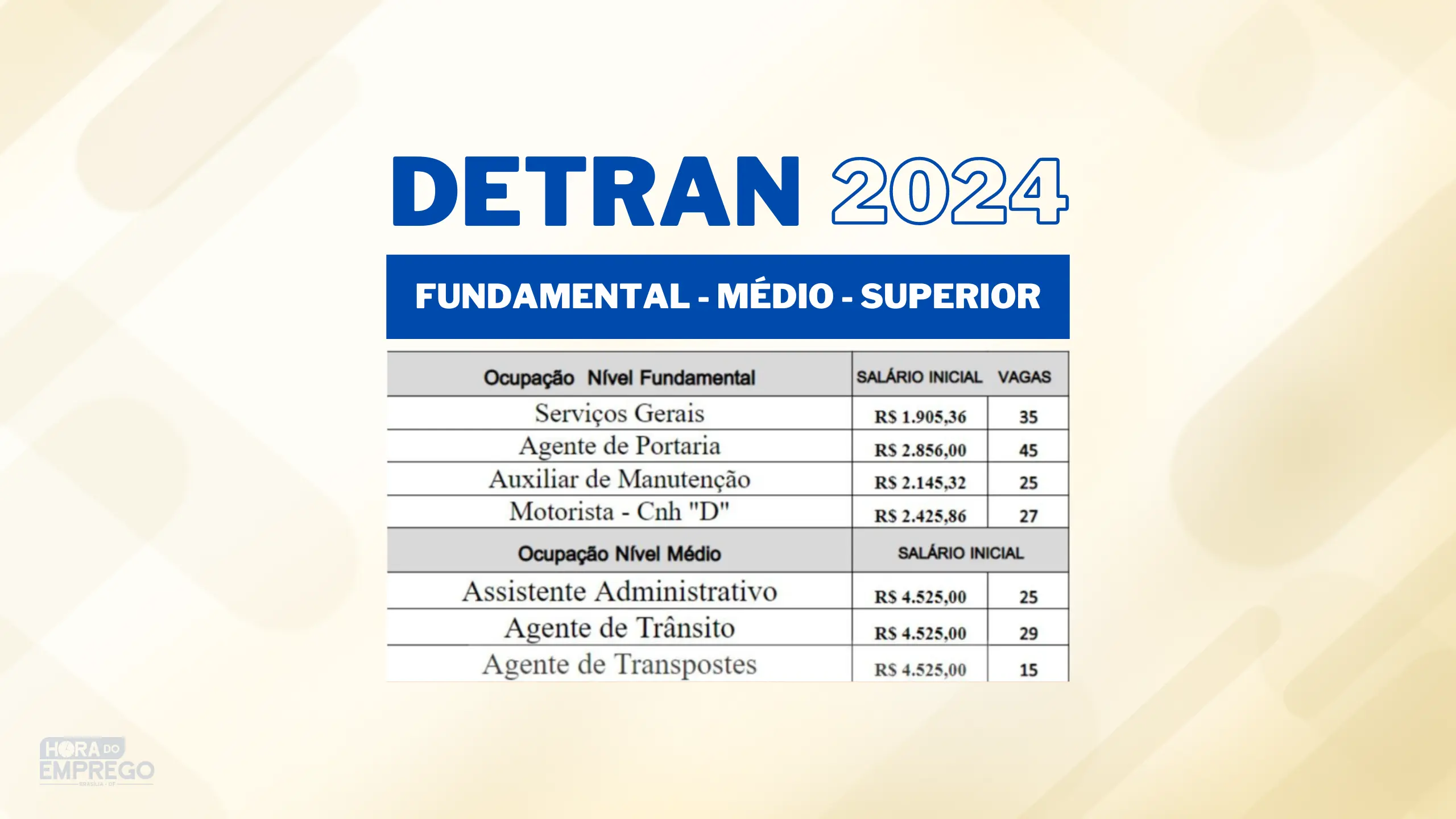 DETRAN 2024

FUNDAMENTAL - MÉDIO - SUPERIOR

| Ocupação Nível Fundamental | SALÁRIO INICIAL | VAGAS |
|---|---|---|
| Serviços Gerais | R$ 1.905,36 | 35 |
| Agente de Portaria | R$ 2.856,00 | 45 |
| Auxiliar de Manutenção | R$ 2.145,32 | 25 |
| Motorista - Cnh "D" | R$ 2.425,86 | 27 |
| Ocupação Nível Médio | SALÁRIO INICIAL | |
| Assistente Administrativo | R$ 4.525,00 | 25 |
| Agente de Trânsito | R$ 4.525,00 | 29 |
| Agente de Transpostes | R$ 4.525,00 | 15 |

HORA DO EMPREGO
BRASÍLIA - DF